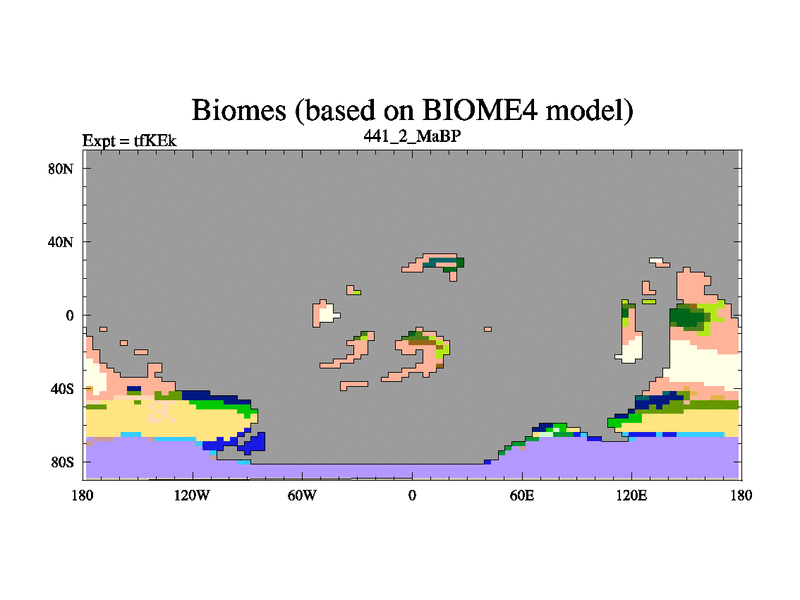 Biomes (based on BIOME4 model)

Expt = tfKEk

441_2_MaBP

80N

40N

0

40S

80S

180

120W

60W

0

60E

120E

180